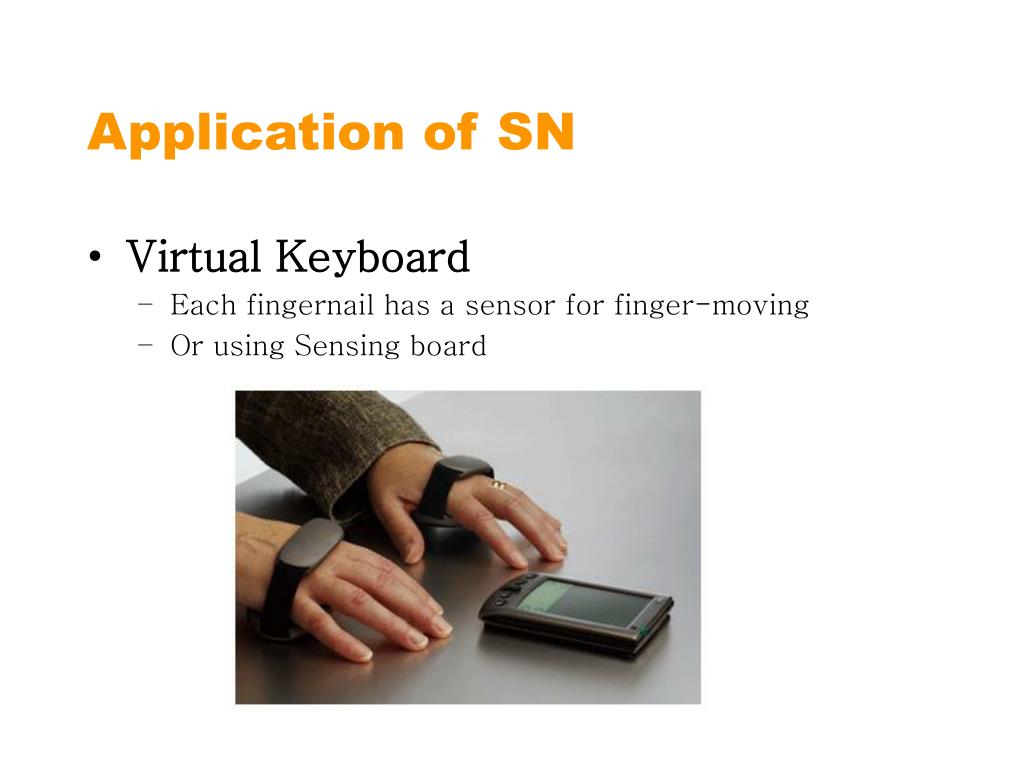 Application of SN

• Virtual Keyboard
– Each fingernail has a sensor for finger-moving
– Or using Sensing board